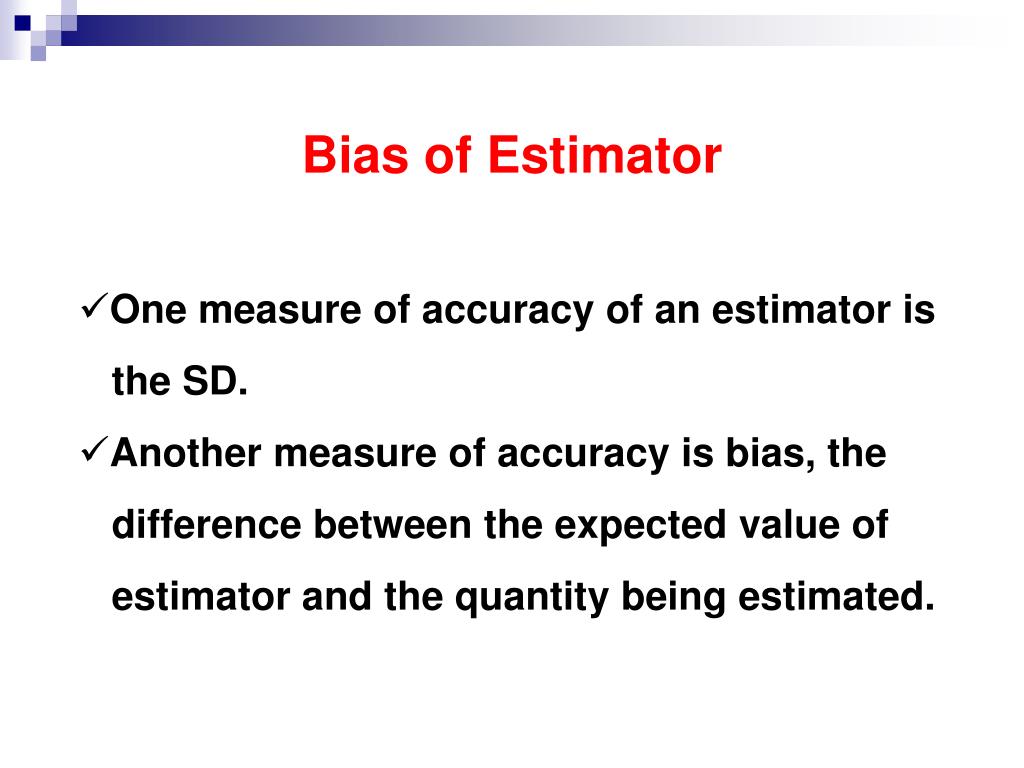 Bias of Estimator

✓One measure of accuracy of an estimator is the SD.

✓Another measure of accuracy is bias, the difference between the expected value of estimator and the quantity being estimated.